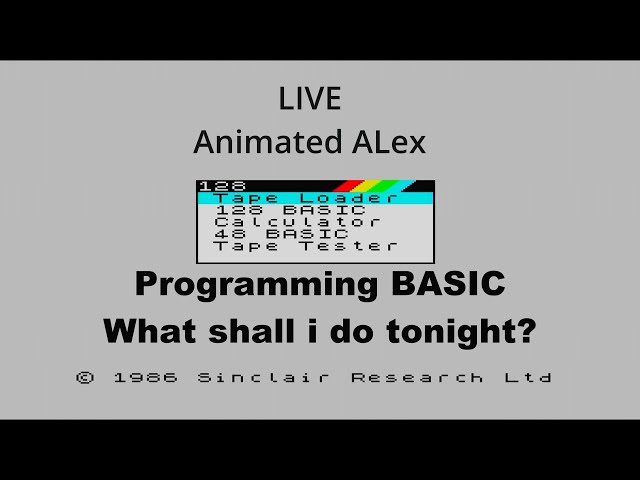 LIVE
Animated ALex

128
Tape Loader
128 BASIC
Calculator
48 BASIC
Tape Tester

Programming BASIC
What shall i do tonight?

© 1986 Sinclair Research Ltd